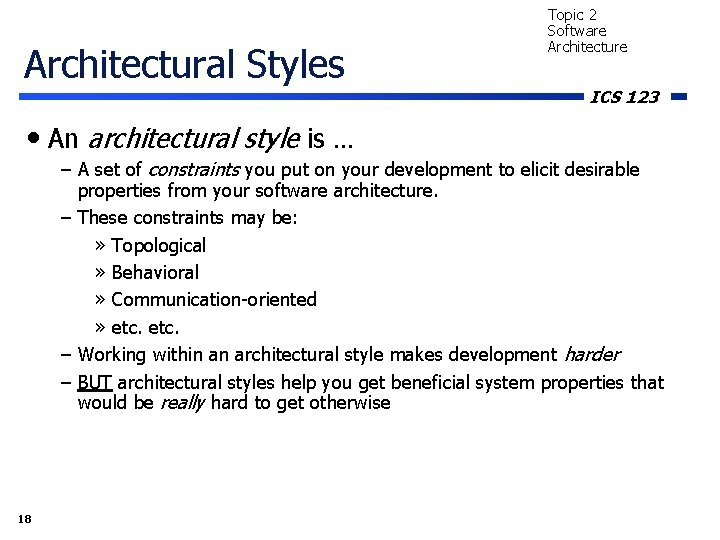 Topic 2
Software
Architecture

Architectural Styles

ICS 123

• An architectural style is …

– A set of constraints you put on your development to elicit desirable properties from your software architecture.

– These constraints may be:

» Topological

» Behavioral

» Communication-oriented

» etc. etc.

– Working within an architectural style makes development harder

– BUT architectural styles help you get beneficial system properties that would be really hard to get otherwise

18